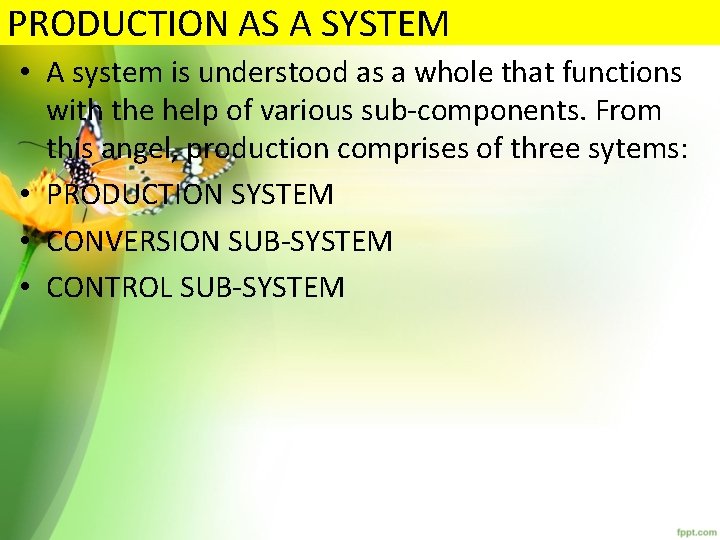 PRODUCTION AS A SYSTEM

• A system is understood as a whole that functions with the help of various sub-components. From this angel, production comprises of three sytems:
• PRODUCTION SYSTEM
• CONVERSION SUB-SYSTEM
• CONTROL SUB-SYSTEM

fppt.com